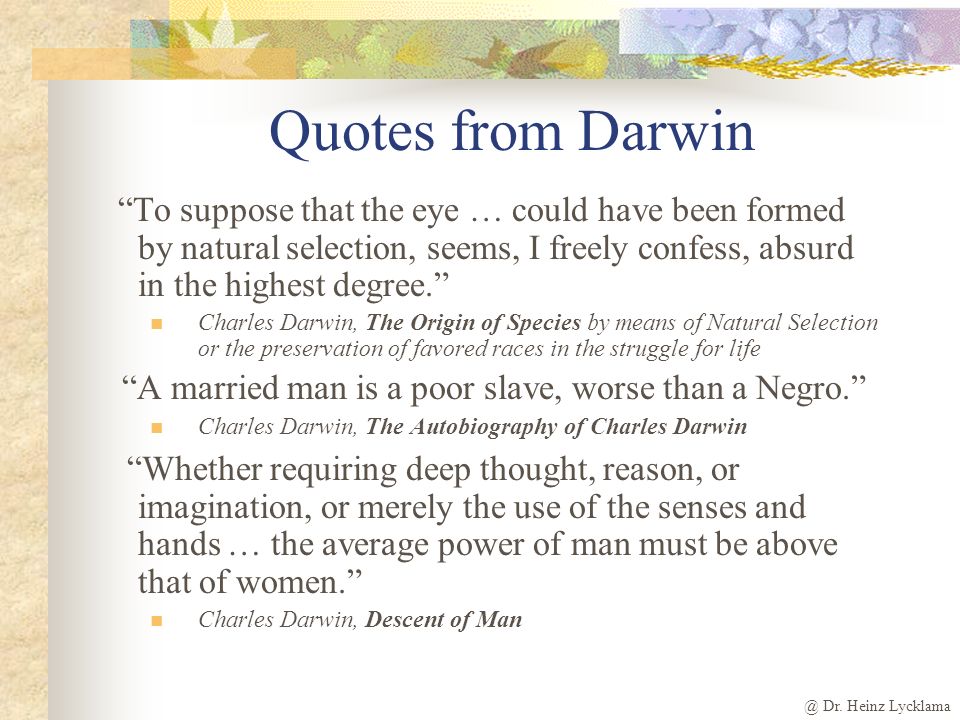 Quotes from Darwin

“To suppose that the eye … could have been formed by natural selection, seems, I freely confess, absurd in the highest degree.”

Charles Darwin, The Origin of Species by means of Natural Selection or the preservation of favored races in the struggle for life

“A married man is a poor slave, worse than a Negro.”

Charles Darwin, The Autobiography of Charles Darwin

“Whether requiring deep thought, reason, or imagination, or merely the use of the senses and hands … the average power of man must be above that of women.”

Charles Darwin, Descent of Man

@ Dr. Heinz Lycklama